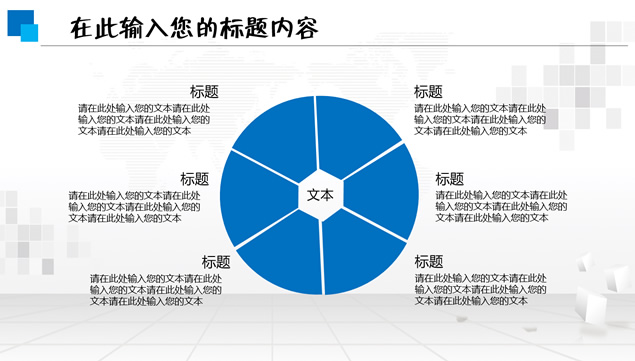 在此输入您的标题内容

标题
请在此处输入您的文本请在此处输入您的文本请在此处输入您的文本请在此处输入您的文本

标题
请在此处输入您的文本请在此处输入您的文本请在此处输入您的文本请在此处输入您的文本

标题
请在此处输入您的文本请在此处输入您的文本请在此处输入您的文本请在此处输入您的文本

文本

标题
请在此处输入您的文本请在此处输入您的文本请在此处输入您的文本请在此处输入您的文本

标题
请在此处输入您的文本请在此处输入您的文本请在此处输入您的文本请在此处输入您的文本

标题
请在此处输入您的文本请在此处输入您的文本请在此处输入您的文本请在此处输入您的文本